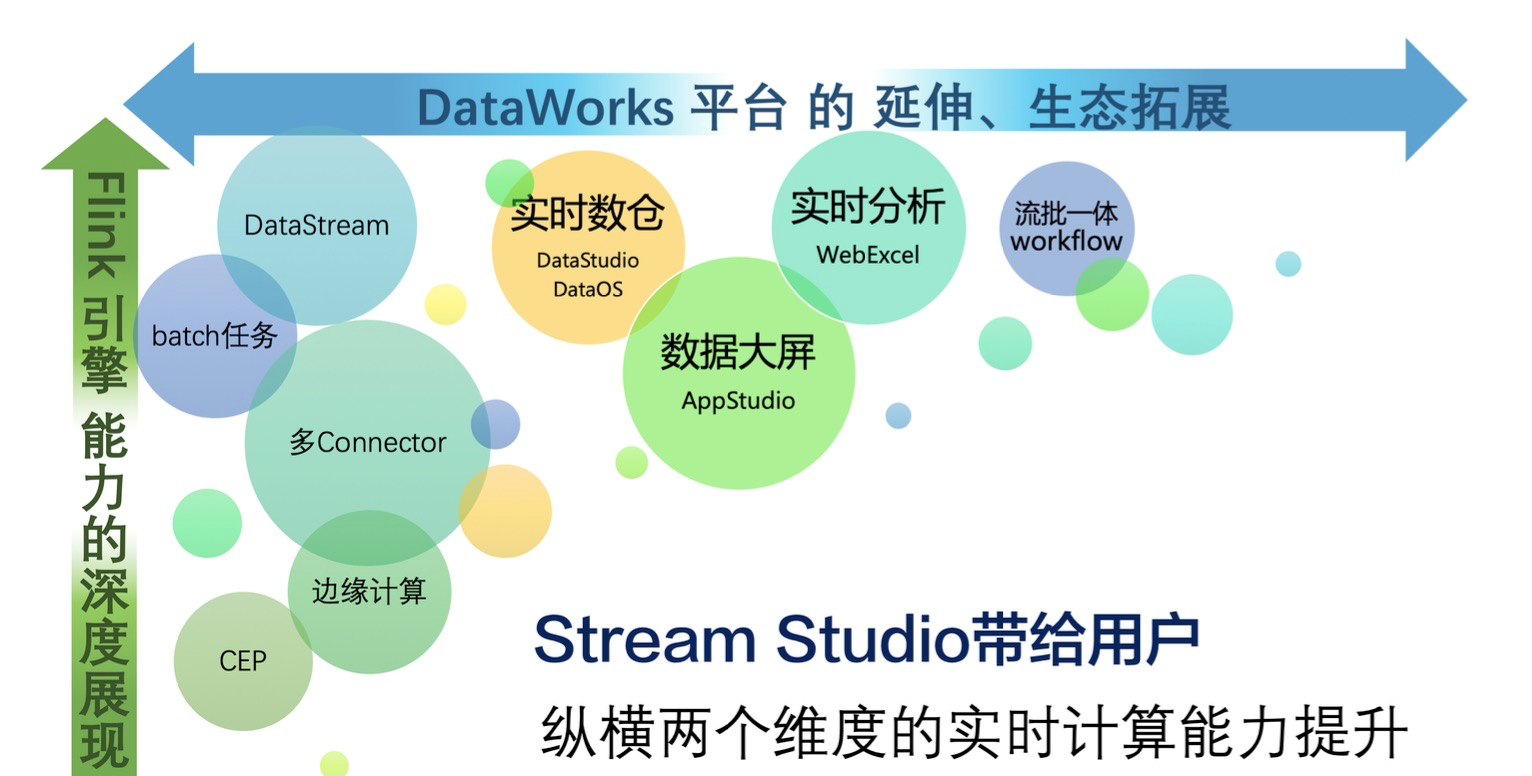 DataWorks 平台 的 延伸、生态拓展

Flink 引擎 能力的深度展现

DataStream

batch任务

多Connector

边缘计算

CEP

实时数仓
DataStudio
DataOS

数据大屏
AppStudio

实时分析
WebExcel

流批一体
workflow

Stream Studio带给用户
纵横两个维度的实时计算能力提升